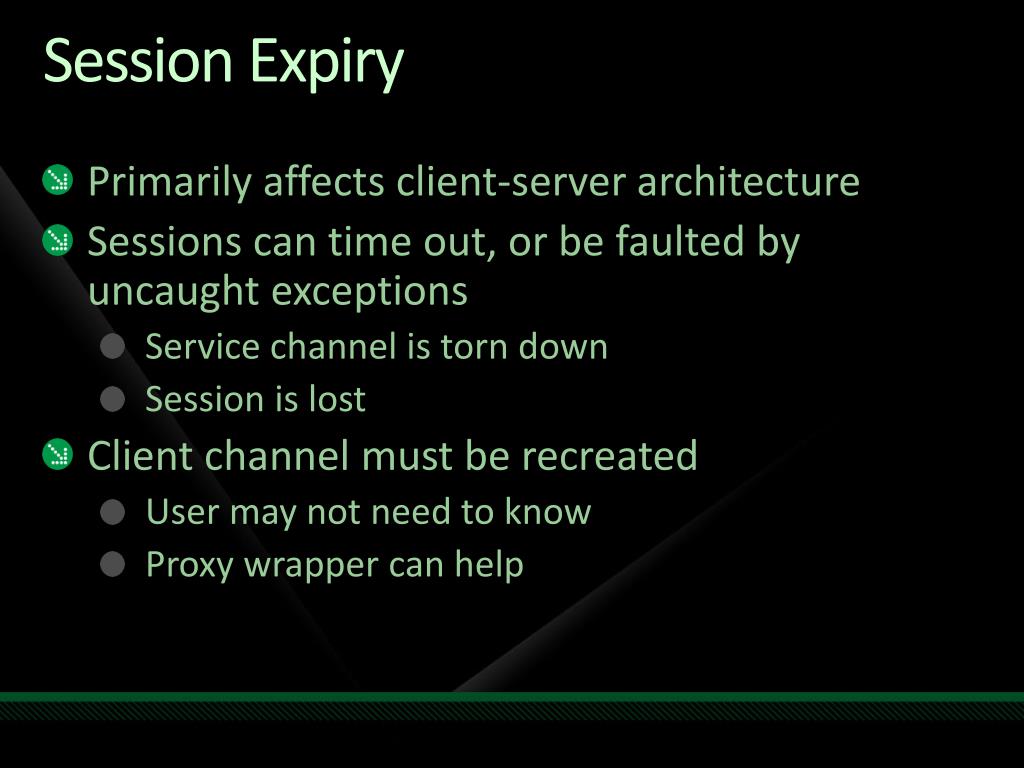 Session Expiry

Primarily affects client-server architecture

Sessions can time out, or be faulted by uncaught exceptions

Service channel is torn down

Session is lost

Client channel must be recreated

User may not need to know

Proxy wrapper can help